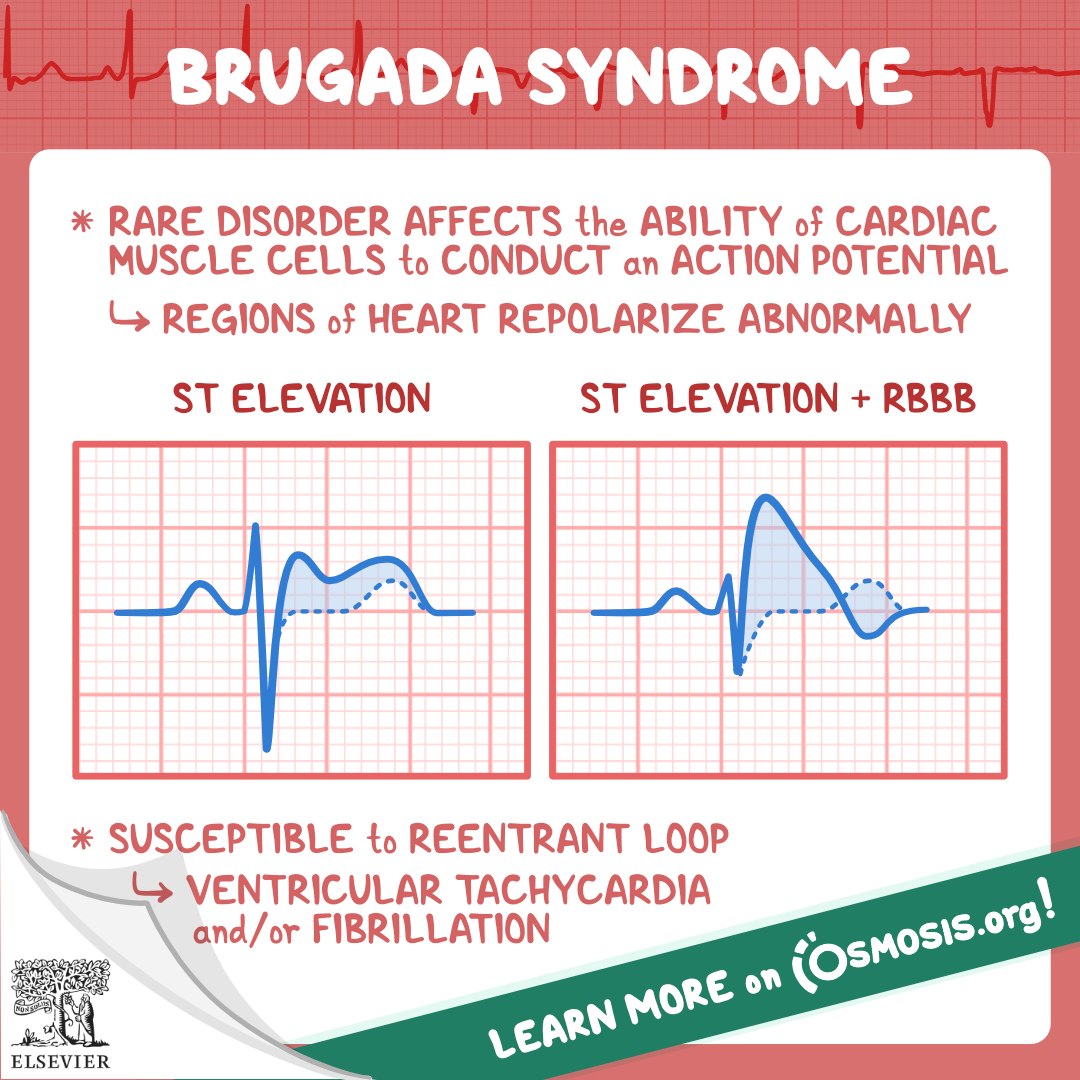 BRUGADA SYNDROME

* RARE DISORDER AFFECTS the ABILITY of CARDIAC MUSCLE CELLS to CONDUCT an ACTION POTENTIAL

↳ REGIONS of HEART REPOLARIZE ABNORMALLY

ST ELEVATION

ST ELEVATION + RBBB

* SUSCEPTIBLE to REENTRANT LOOP

↳ VENTRICULAR TACHYCARDIA and/or FIBRILLATION

NON SOLUS

ELSEVIER

LEARN MORE on OSMOSIS.org!